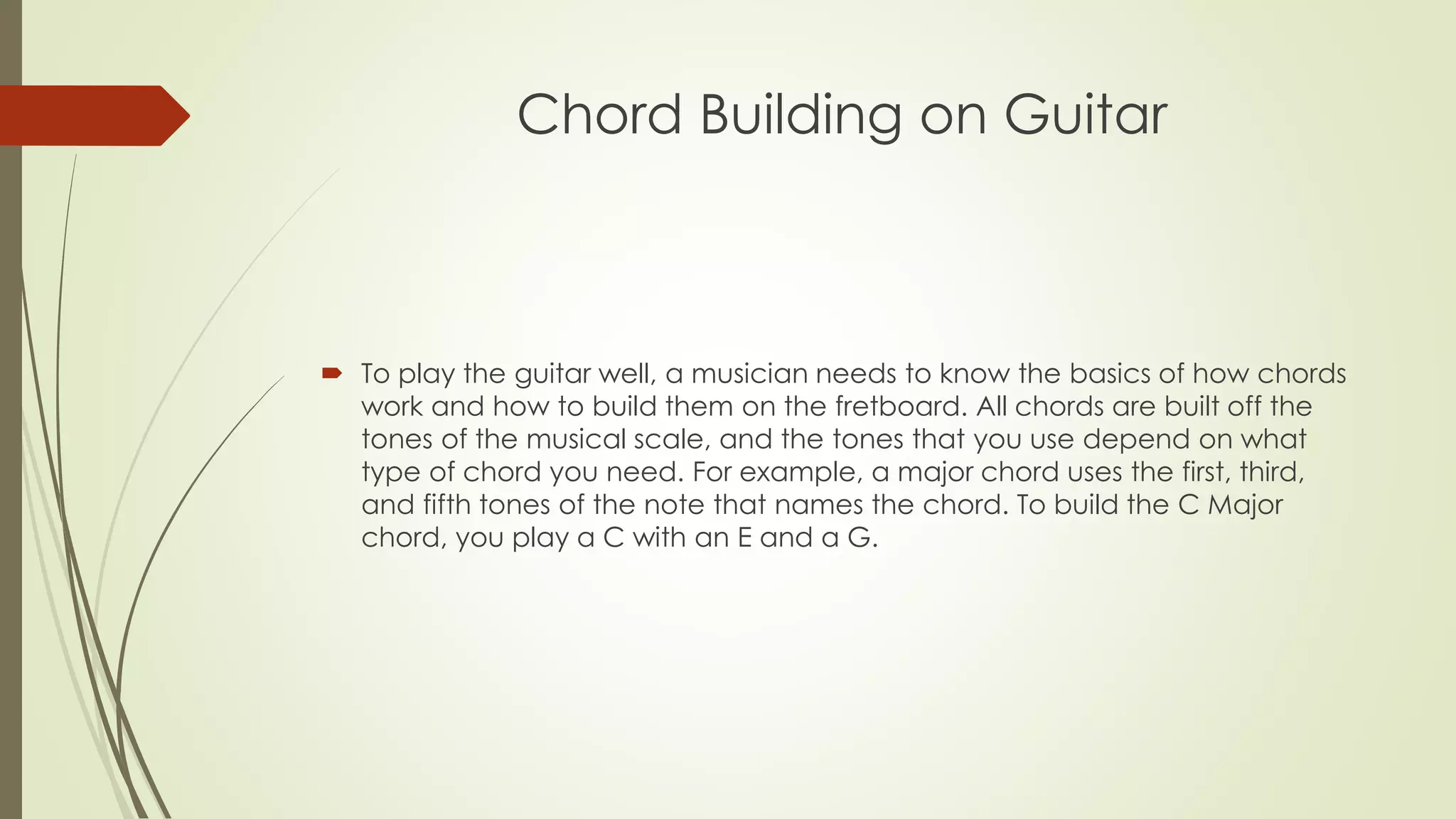 Chord Building on Guitar

To play the guitar well, a musician needs to know the basics of how chords work and how to build them on the fretboard. All chords are built off the tones of the musical scale, and the tones that you use depend on what type of chord you need. For example, a major chord uses the first, third, and fifth tones of the note that names the chord. To build the C Major chord, you play a C with an E and a G.